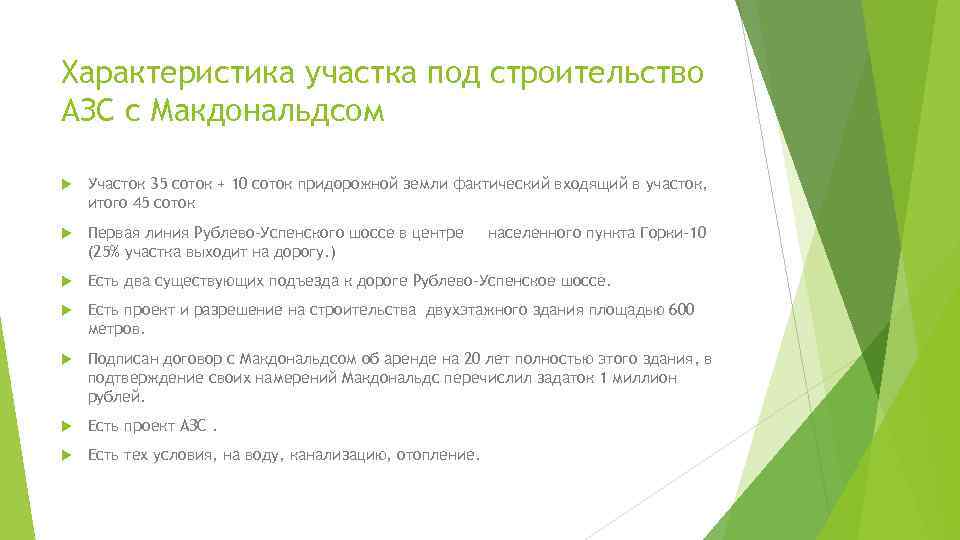 Характеристика участка под строительство АЗС с Макдональдсом

Участок 35 соток + 10 соток придорожной земли фактический входящий в участок, итого 45 соток

Первая линия Рублево-Успенского шоссе в центре населенного пункта Горки-10 (25% участка выходит на дорогу.)

Есть два существующих подъезда к дороге Рублево-Успенское шоссе.

Есть проект и разрешение на строительства двухэтажного здания площадью 600 метров.

Подписан договор с Макдональдсом об аренде на 20 лет полностью этого здания, в подтверждение своих намерений Макдональдс перечислил задаток 1 миллион рублей.

Есть проект АЗС .

Есть тех условия, на воду, канализацию, отопление.